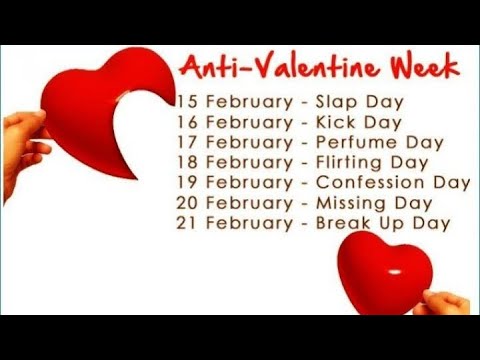 Anti-Valentine Week

15 February - Slap Day
16 February - Kick Day
17 February - Perfume Day
18 February - Flirting Day
19 February - Confession Day
20 February - Missing Day
21 February - Break Up Day